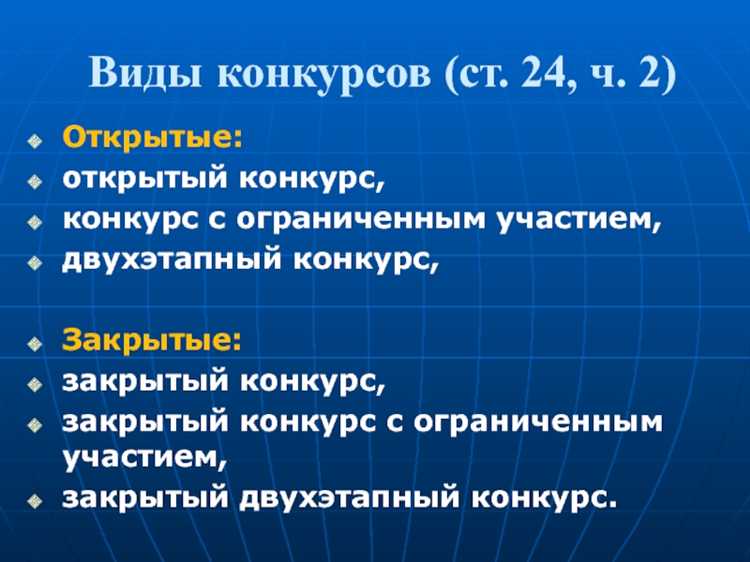 Виды конкурсов (ст. 24, ч. 2)

Открытые:
открытый конкурс,
конкурс с ограниченным участием,
двухэтапный конкурс,

Закрытые:
закрытый конкурс,
закрытый конкурс с ограниченным участием,
закрытый двухэтапный конкурс.